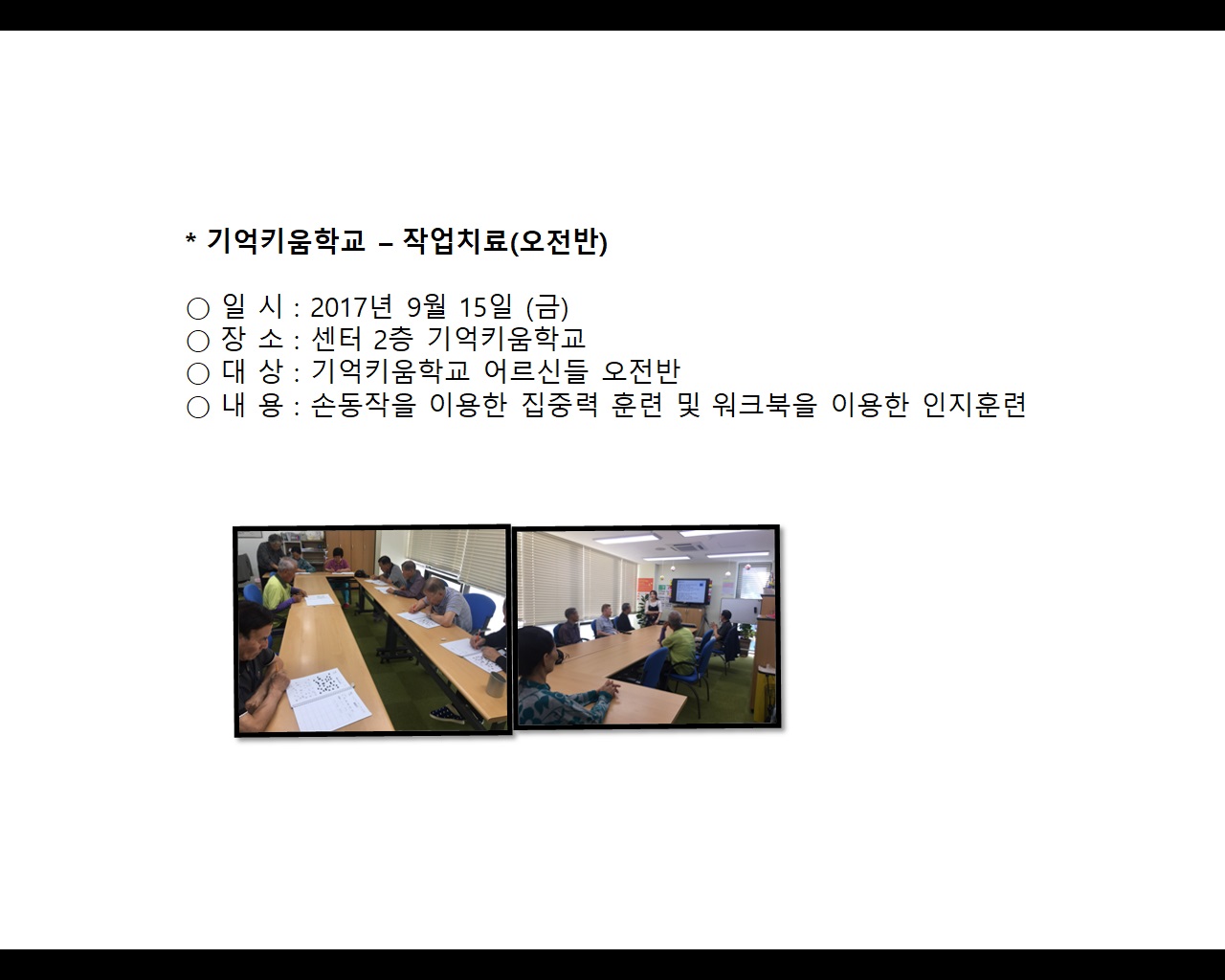 * 기억키움학교 – 작업치료(오전반)

○ 일 시 : 2017년 9월 15일 (금)
○ 장 소 : 센터 2층 기억키움학교
○ 대 상 : 기억키움학교 어르신들 오전반
○ 내 용 : 손동작을 이용한 집중력 훈련 및 워크북을 이용한 인지훈련